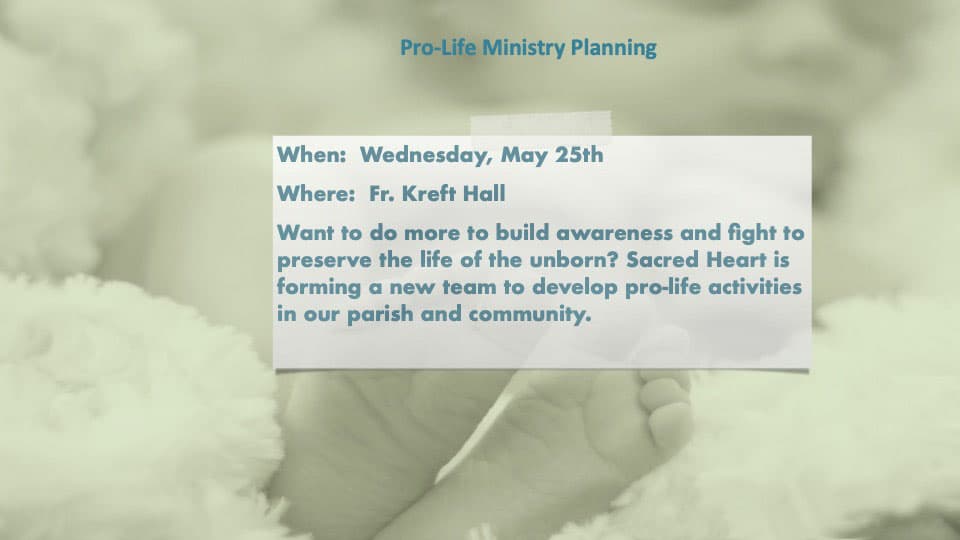 Pro-Life Ministry Planning

When: Wednesday, May 25th

Where: Fr. Kreft Hall

Want to do more to build awareness and fight to preserve the life of the unborn? Sacred Heart is forming a new team to develop pro-life activities in our parish and community.